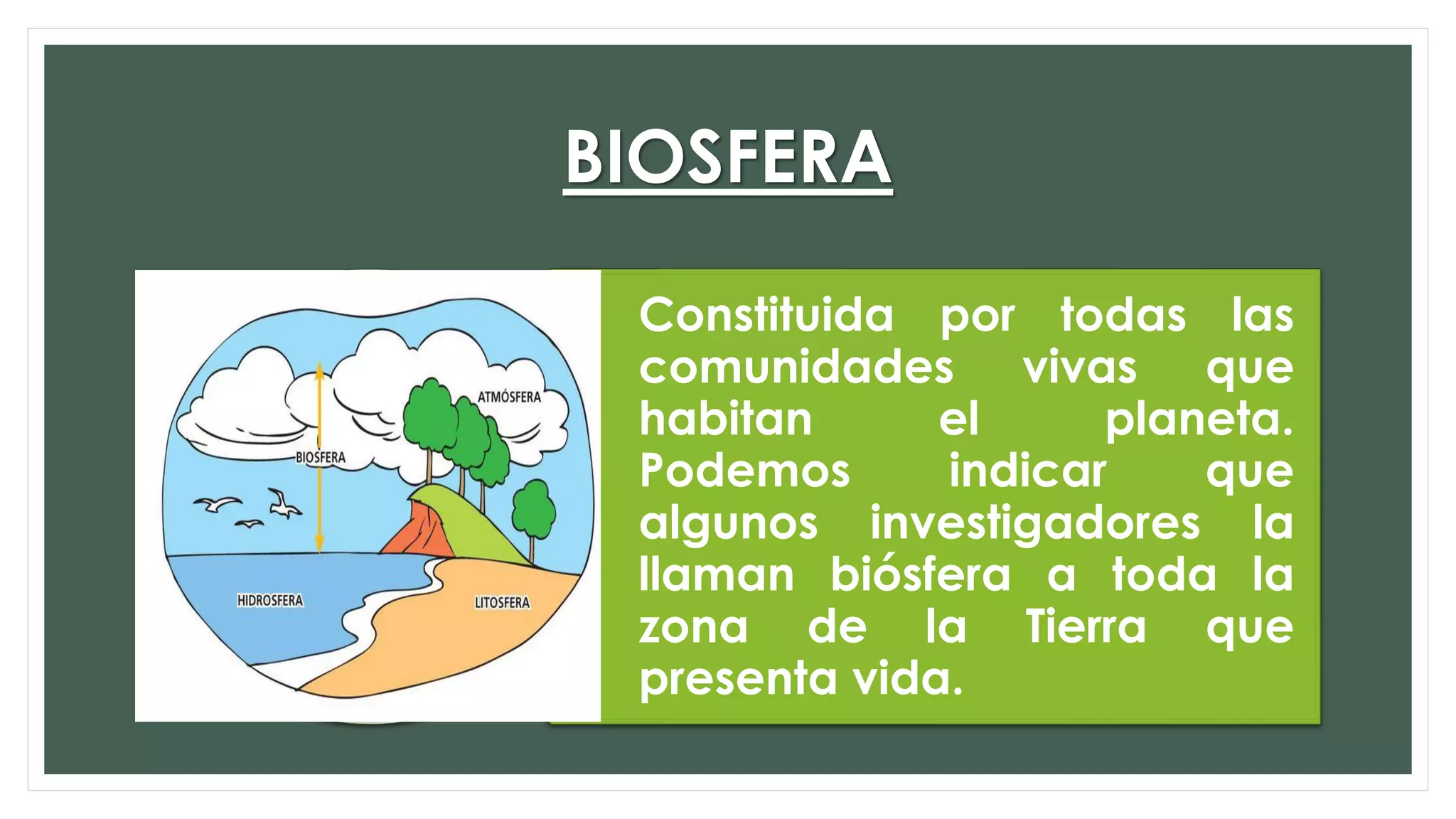 BIOSFERA

ATMÓSFERA
BIOSFERA
HIDROSFERA
LITOSFERA

Constituida por todas las comunidades vivas que habitan el planeta. Podemos indicar que algunos investigadores la llaman biósfera a toda la zona de la Tierra que presenta vida.